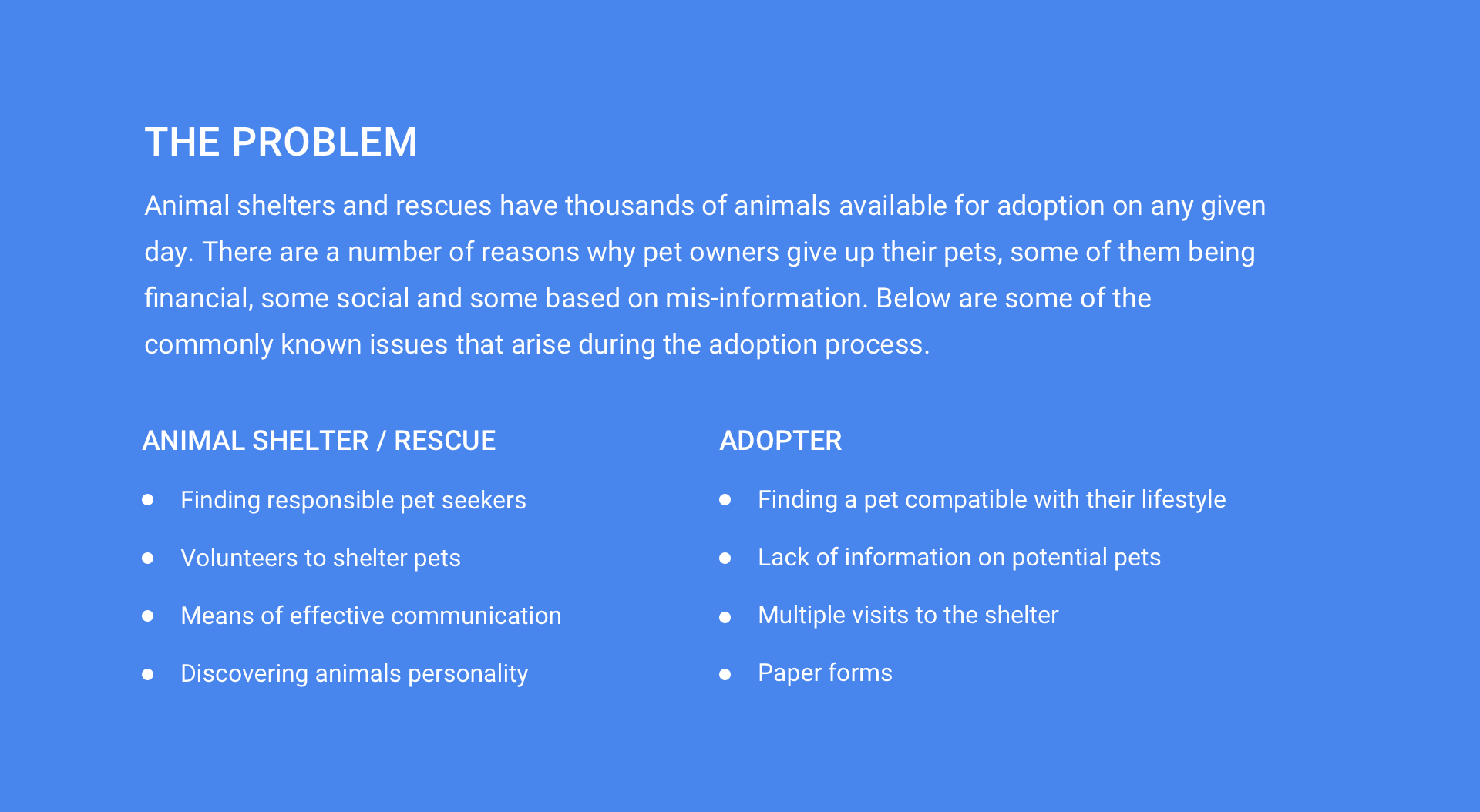 THE PROBLEM

Animal shelters and rescues have thousands of animals available for adoption on any given day. There are a number of reasons why pet owners give up their pets, some of them being financial, some social and some based on mis-information. Below are some of the commonly known issues that arise during the adoption process.

ANIMAL SHELTER / RESCUE

- Finding responsible pet seekers
- Volunteers to shelter pets
- Means of effective communication
- Discovering animals personality

ADOPTER

- Finding a pet compatible with their lifestyle
- Lack of information on potential pets
- Multiple visits to the shelter
- Paper forms